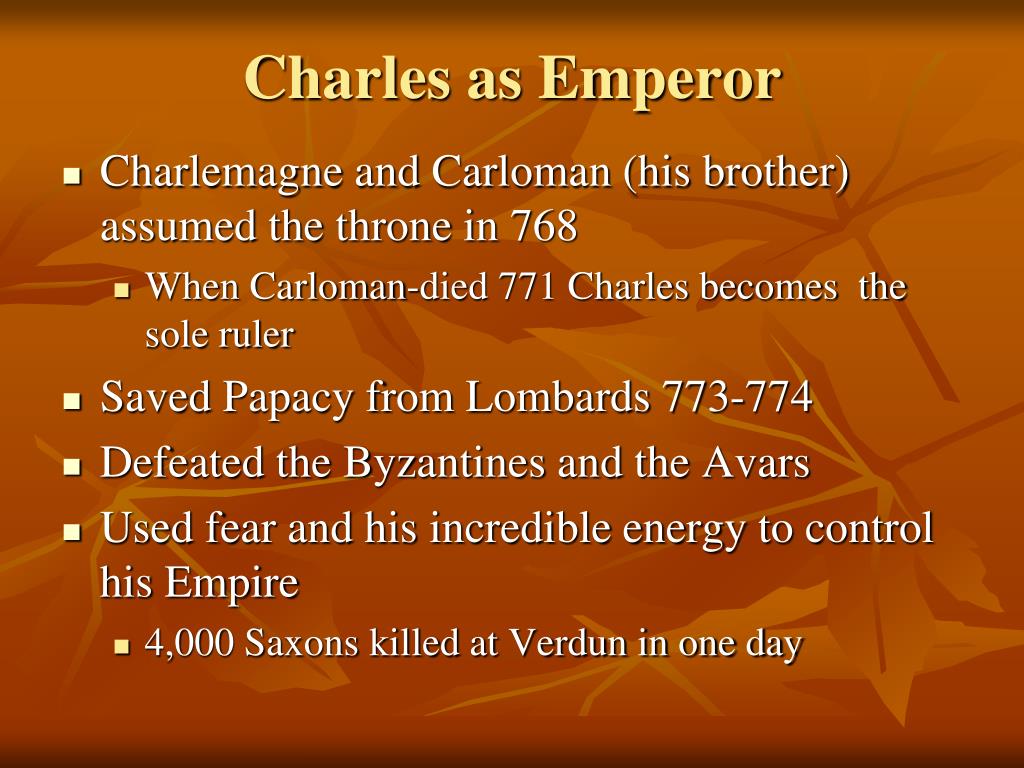 Charles as Emperor

- Charlemagne and Carloman (his brother) assumed the throne in 768
  - When Carloman-died 771 Charles becomes the sole ruler
- Saved Papacy from Lombards 773-774
- Defeated the Byzantines and the Avars
- Used fear and his incredible energy to control his Empire
  - 4,000 Saxons killed at Verdun in one day